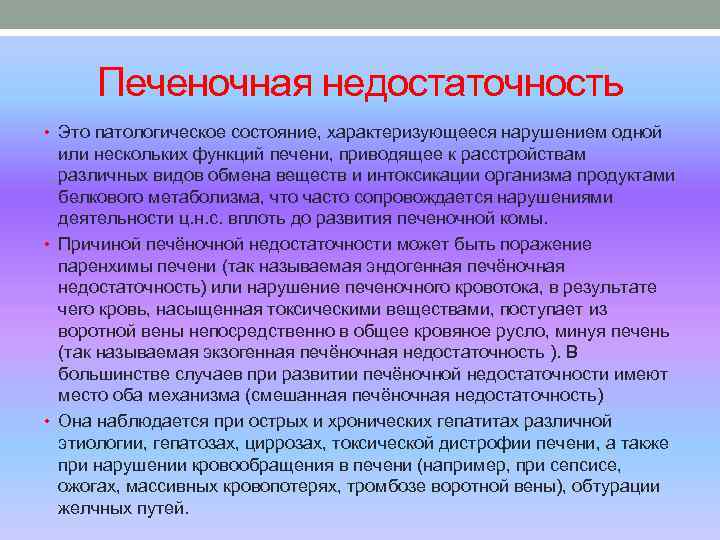 Печеночная недостаточность

• Это патологическое состояние, характеризующееся нарушением одной или нескольких функций печени, приводящее к расстройствам различных видов обмена веществ и интоксикации организма продуктами белкового метаболизма, что часто сопровождается нарушениями деятельности ц.н.с. вплоть до развития печеночной комы.

• Причиной печёночной недостаточности может быть поражение паренхимы печени (так называемая эндогенная печёночная недостаточность) или нарушение печеночного кровотока, в результате чего кровь, насыщенная токсическими веществами, поступает из воротной вены непосредственно в общее кровяное русло, минуя печень (так называемая экзогенная печёночная недостаточность ). В большинстве случаев при развитии печёночной недостаточности имеют место оба механизма (смешанная печёночная недостаточность)

• Она наблюдается при острых и хронических гепатитах различной этиологии, гепатозах, циррозах, токсической дистрофии печени, а также при нарушении кровообращения в печени (например, при сепсисе, ожогах, массивных кровопотерях, тромбозе воротной вены), обтурации желчных путей.